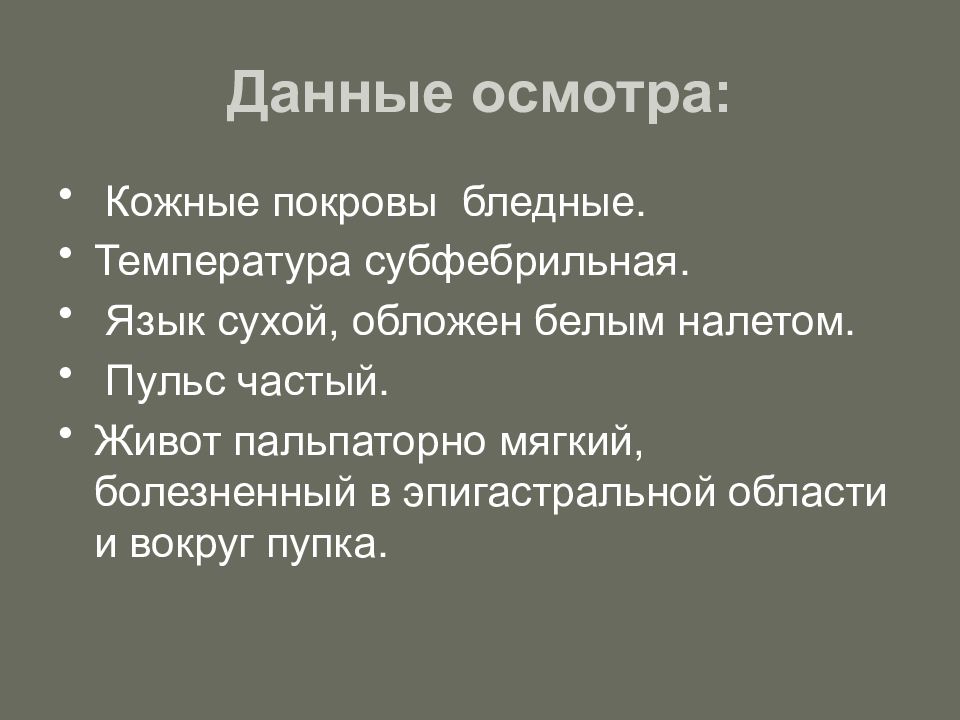 Данные осмотра:

• Кожные покровы бледные.
• Температура субфебрильная.
• Язык сухой, обложен белым налетом.
• Пульс частый.
• Живот пальпаторно мягкий, болезненный в эпигастральной области и вокруг пупка.